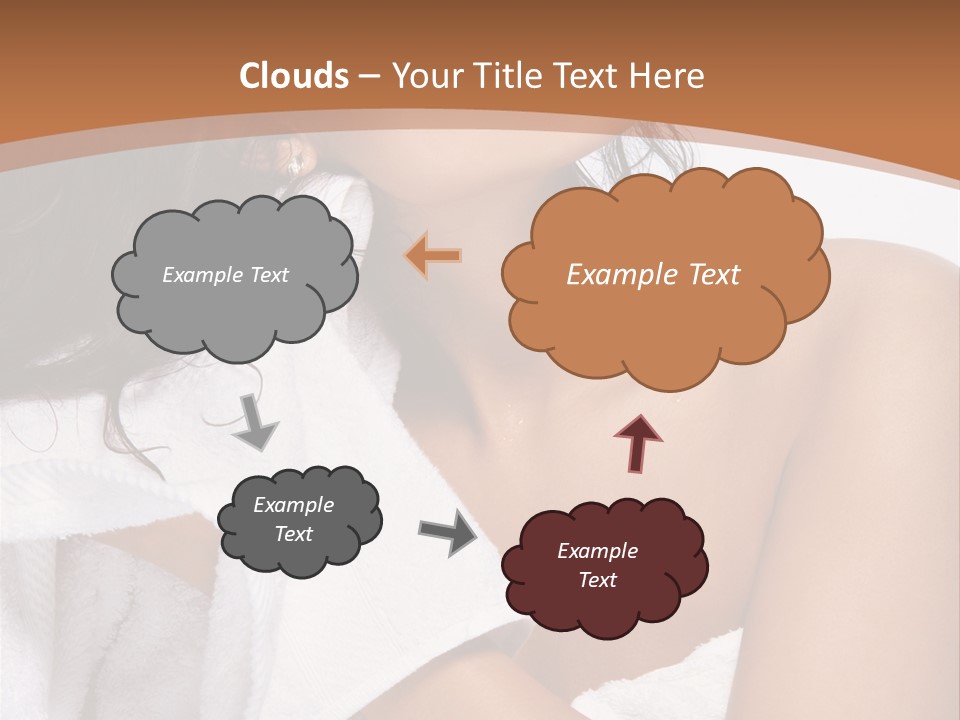 Clouds – Your Title Text Here

Example Text

Example Text

Example Text

Example Text